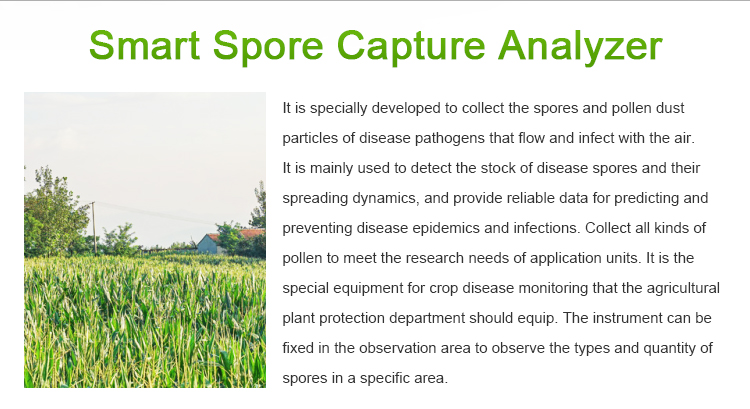 Smart Spore Capture Analyzer

It is specially developed to collect the spores and pollen dust particles of disease pathogens that flow and infect with the air. It is mainly used to detect the stock of disease spores and their spreading dynamics, and provide reliable data for predicting and preventing disease epidemics and infections. Collect all kinds of pollen to meet the research needs of application units. It is the special equipment for crop disease monitoring that the agricultural plant protection department should equip. The instrument can be fixed in the observation area to observe the types and quantity of spores in a specific area.